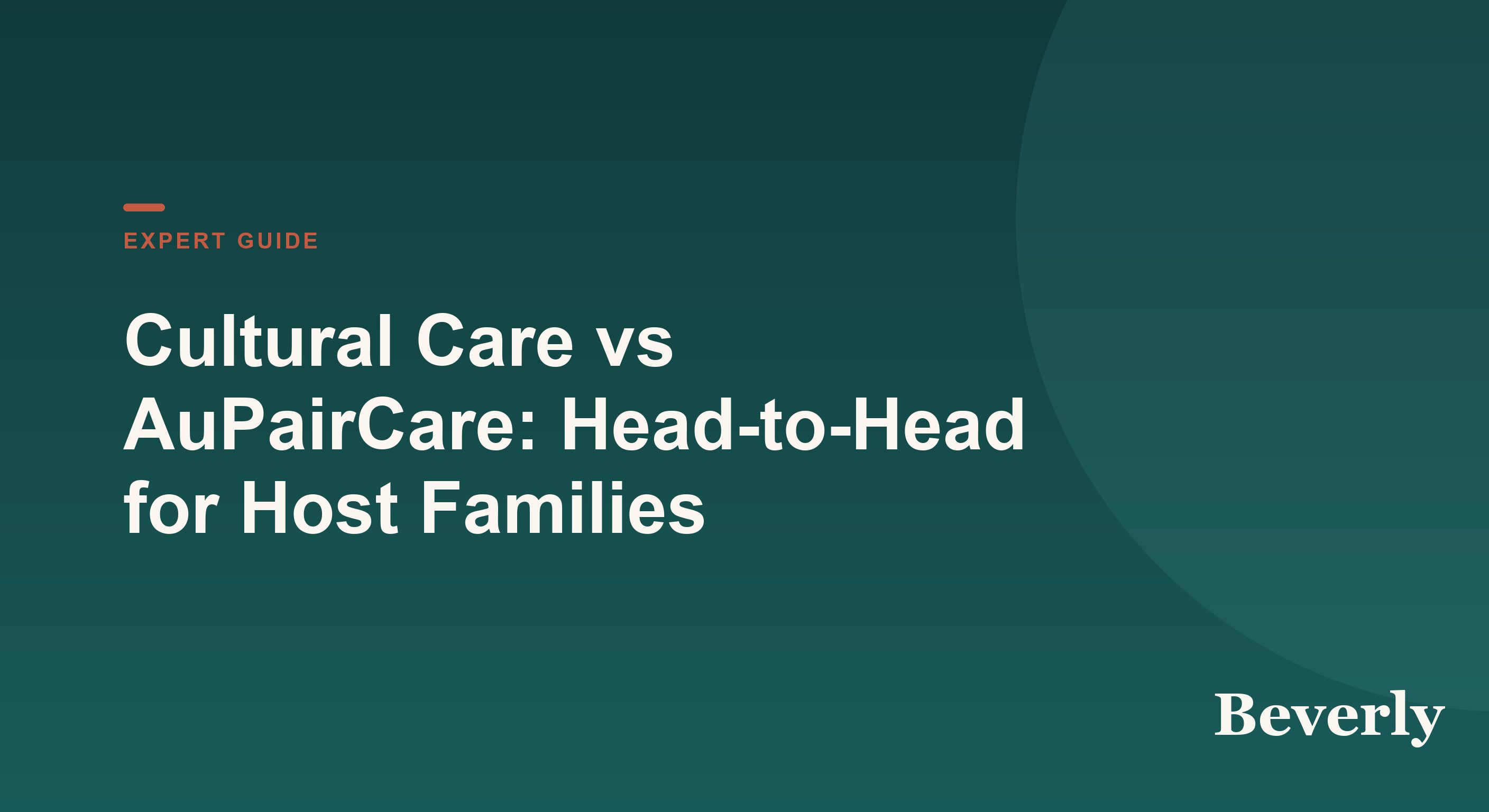 EXPERT GUIDE

Cultural Care vs AuPairCare: Head-to-Head for Host Families

Beverly